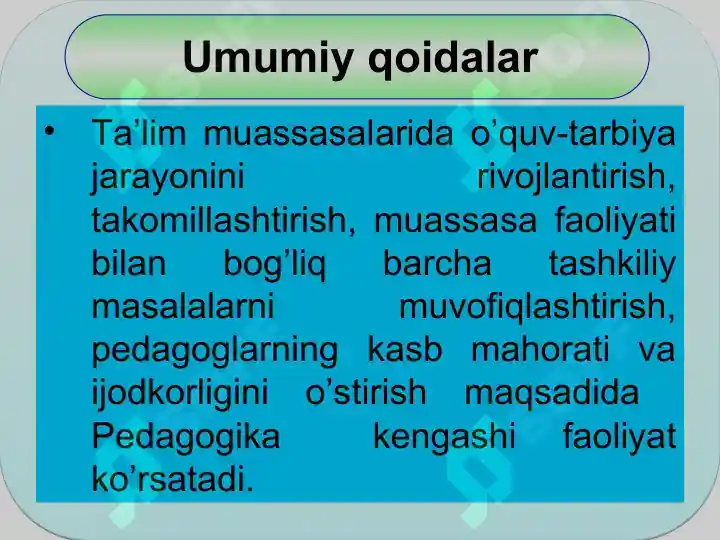 Umumiy qoidalar

• Ta’lim muassasalarida o’quv-tarbiya jarayonini rivojlantirish, takomillashtirish, muassasa faoliyati bilan bog’liq barcha tashkiliy masalalarni muvofiqlashtirish, pedagoglarning kasb mahorati va ijodkorligini o’stirish maqsadida Pedagogika kengashi faoliyat ko’rsatadi.